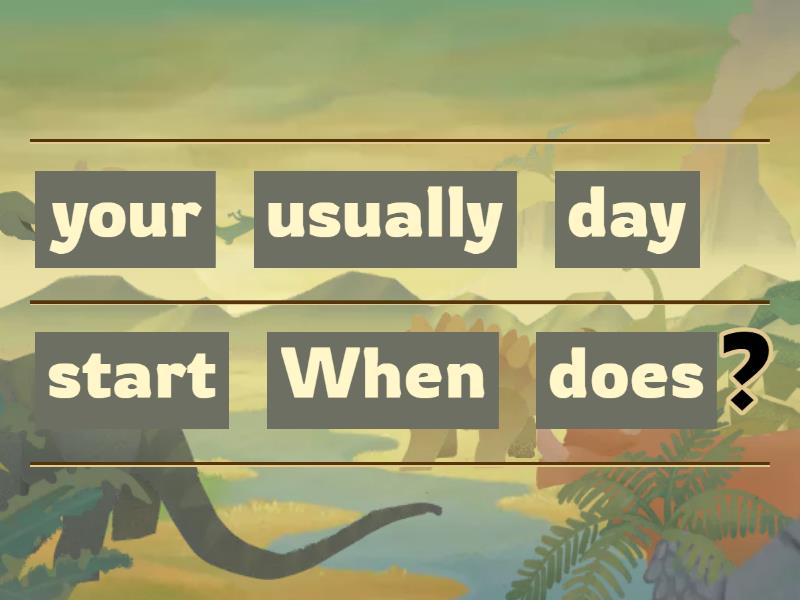 your usually day

start When does ?